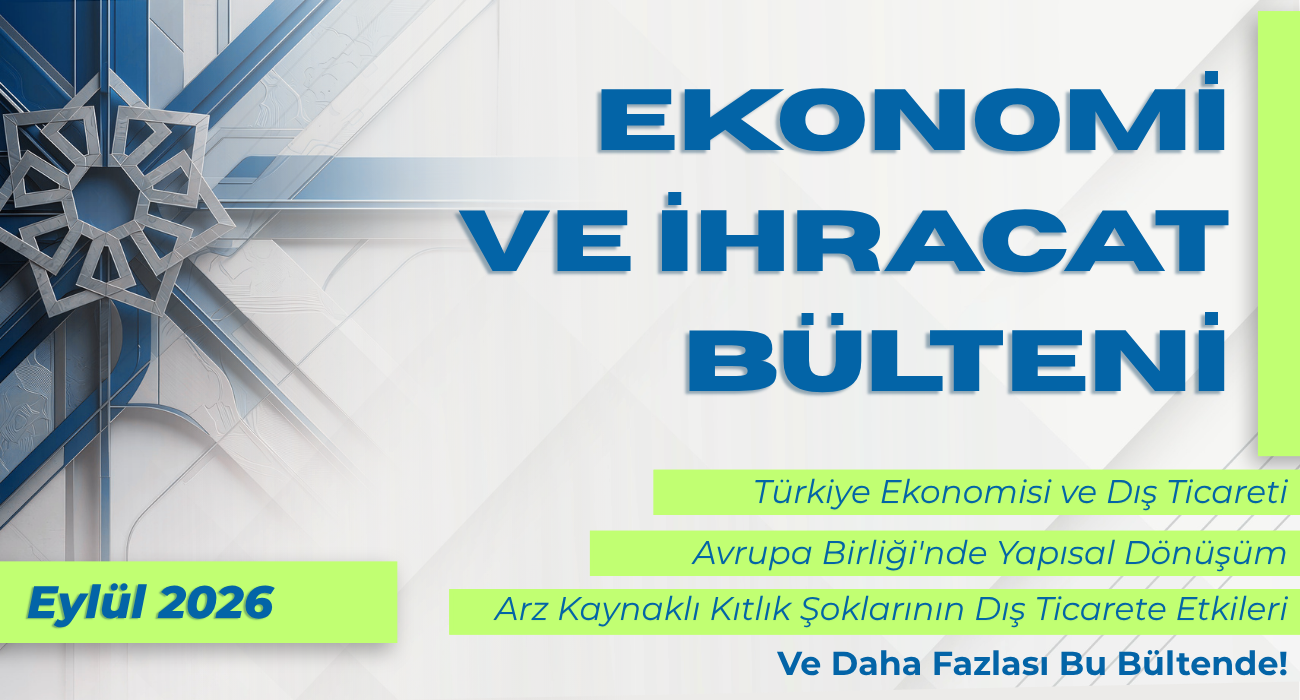 EKONOMİ VE İHRACAT BÜLTENİ

Türkiye Ekonomisi ve Dış Ticareti

Avrupa Birliği'nde Yapısal Dönüşüm

Arz Kaynaklı Kıtlık Şoklarının Dış Ticarete Etkileri

Ve Daha Fazlası Bu Bültende!

Eylül 2026